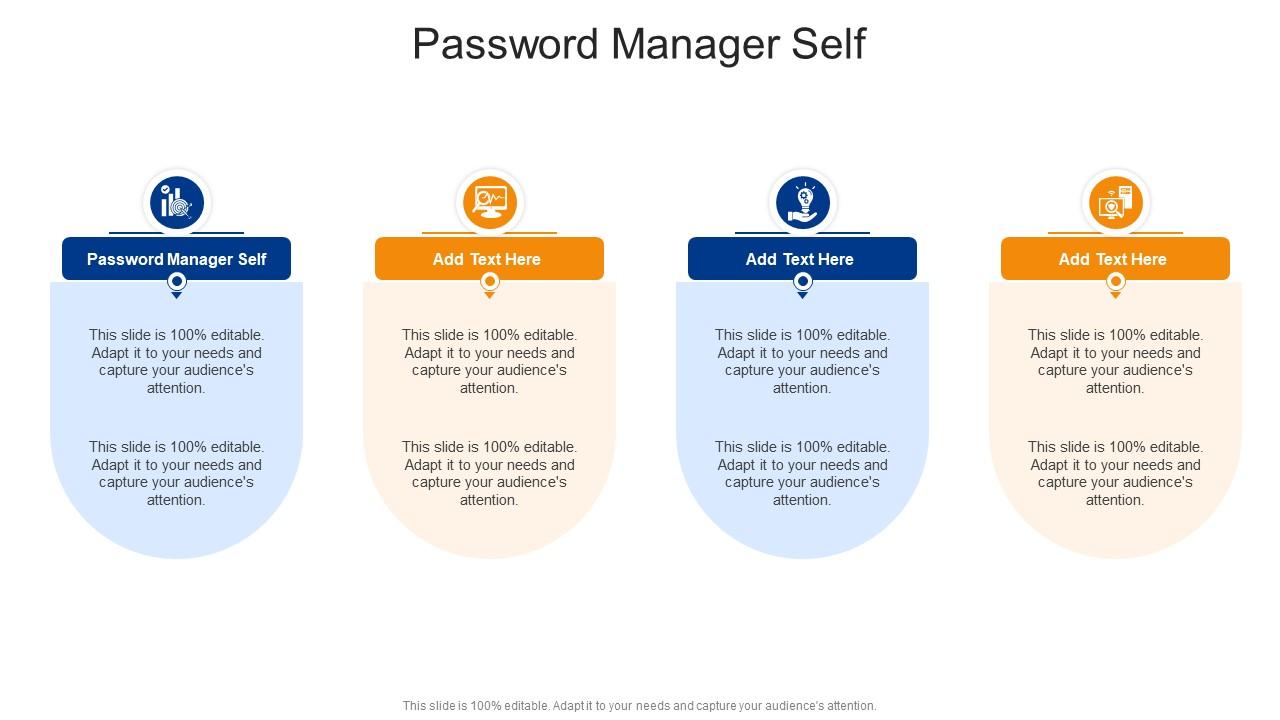 Password Manager Self

Password Manager Self

This slide is 100% editable. Adapt it to your needs and capture your audience's attention.

This slide is 100% editable. Adapt it to your needs and capture your audience's attention.

Add Text Here

This slide is 100% editable. Adapt it to your needs and capture your audience's attention.

This slide is 100% editable. Adapt it to your needs and capture your audience's attention.

Add Text Here

This slide is 100% editable. Adapt it to your needs and capture your audience's attention.

This slide is 100% editable. Adapt it to your needs and capture your audience's attention.

Add Text Here

This slide is 100% editable. Adapt it to your needs and capture your audience's attention.

This slide is 100% editable. Adapt it to your needs and capture your audience's attention.

This slide is 100% editable. Adapt it to your needs and capture your audience's attention.